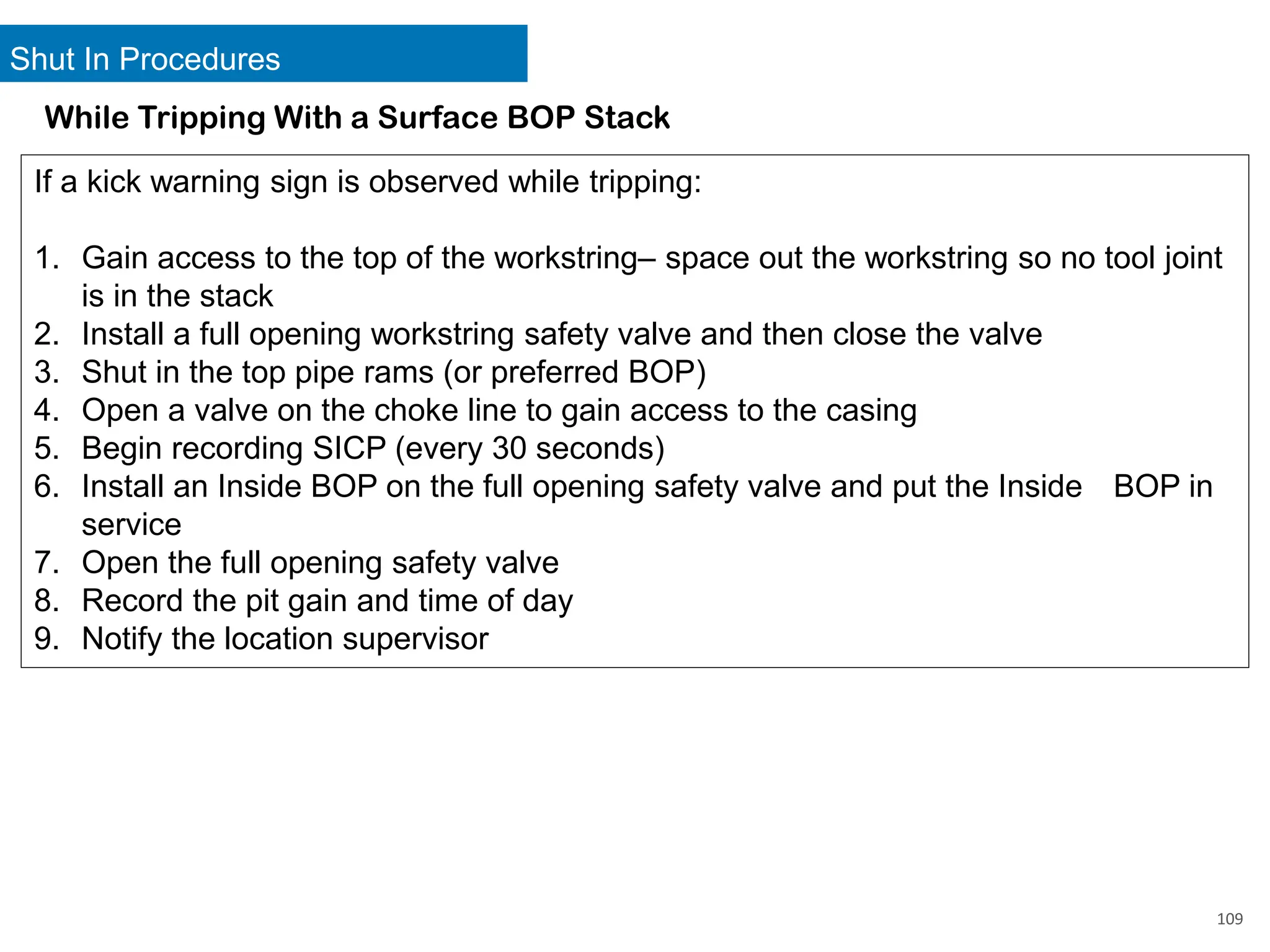 Shut In Procedures

While Tripping With a Surface BOP Stack

If a kick warning sign is observed while tripping:

1. Gain access to the top of the workstring– space out the workstring so no tool joint is in the stack
2. Install a full opening workstring safety valve and then close the valve
3. Shut in the top pipe rams (or preferred BOP)
4. Open a valve on the choke line to gain access to the casing
5. Begin recording SICP (every 30 seconds)
6. Install an Inside BOP on the full opening safety valve and put the Inside BOP in service
7. Open the full opening safety valve
8. Record the pit gain and time of day
9. Notify the location supervisor

109